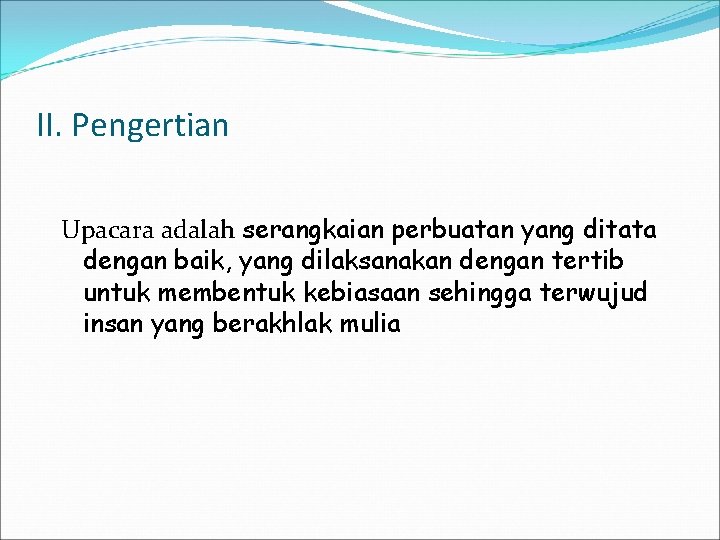 II. Pengertian

Upacara adalah serangkaian perbuatan yang ditata dengan baik, yang dilaksanakan dengan tertib untuk membentuk kebiasaan sehingga terwujud insan yang berakhlak mulia